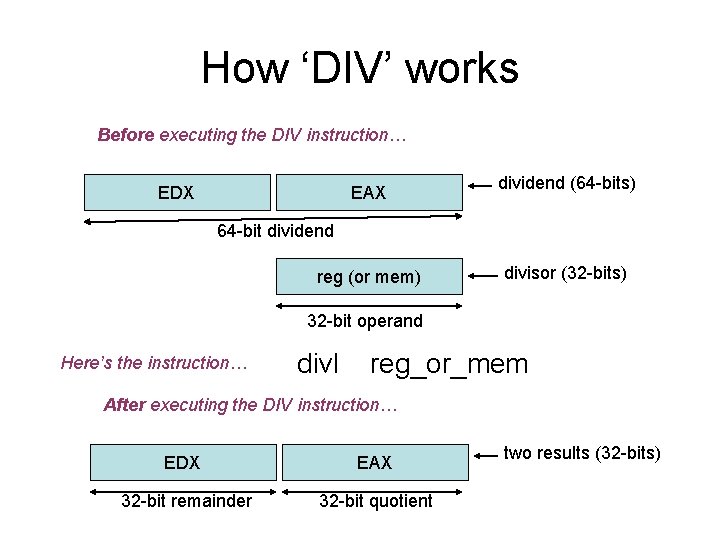 How ‘DIV’ works

Before executing the DIV instruction…

EDX

EAX

dividend (64-bits)

64-bit dividend

reg (or mem)

divisor (32-bits)

32-bit operand

Here’s the instruction… divl reg_or_mem

After executing the DIV instruction…

EDX

EAX

two results (32-bits)

32-bit remainder

32-bit quotient